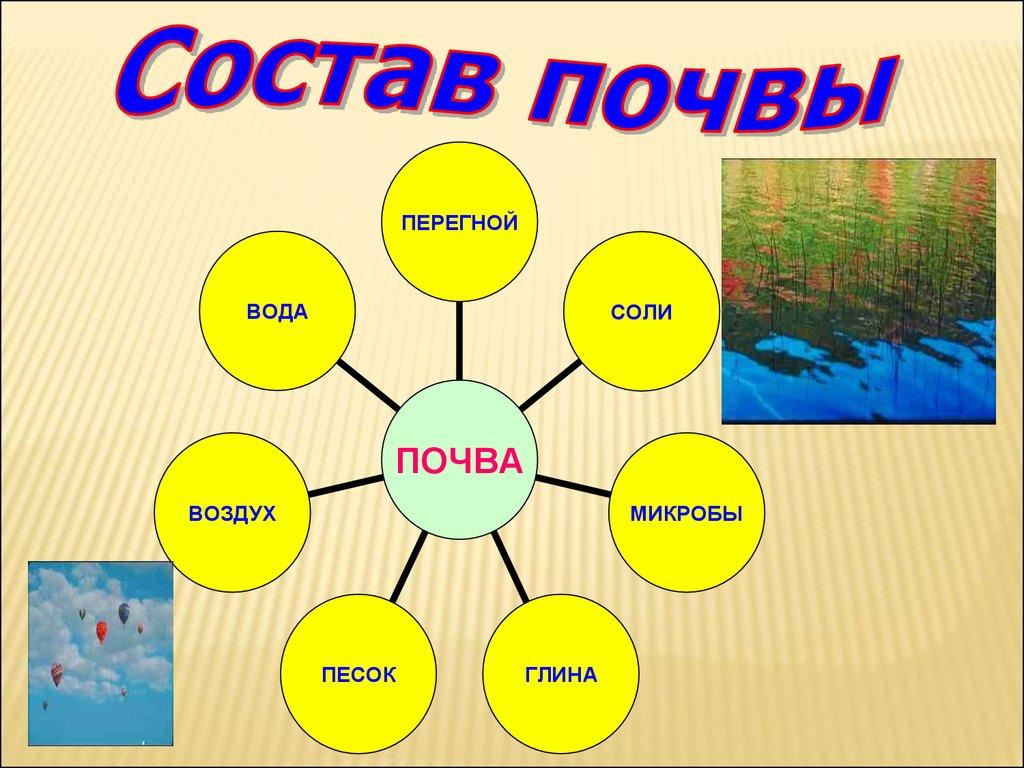 Состав почвы

ПЕРЕГНОЙ

ВОДА

СОЛИ

ПОЧВА

ВОЗДУХ

МИКРОБЫ

ПЕСОК

ГЛИНА